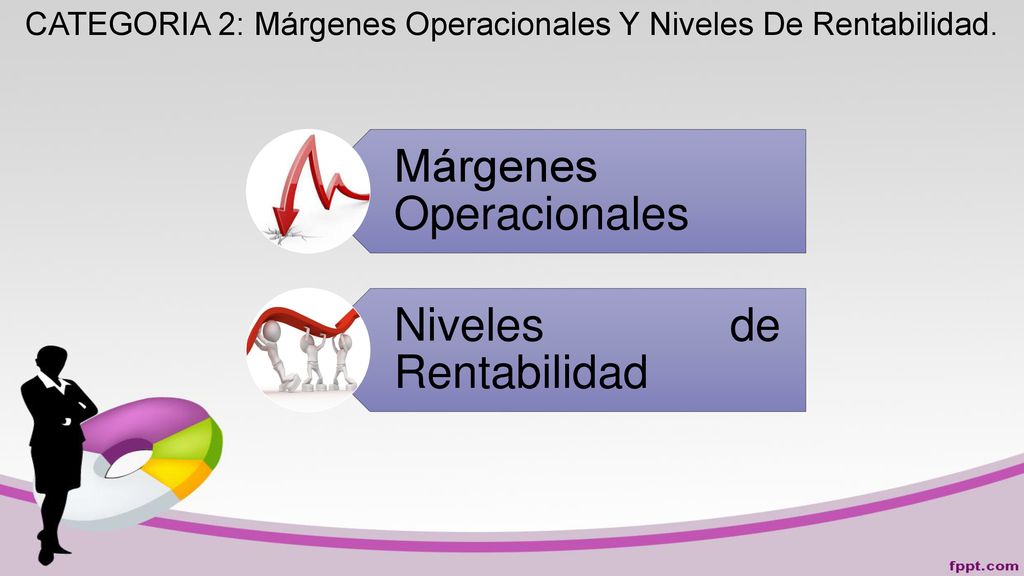 CATEGORIA 2: Márgenes Operacionales Y Niveles De Rentabilidad.

Márgenes Operacionales

Niveles de Rentabilidad

fppt.com